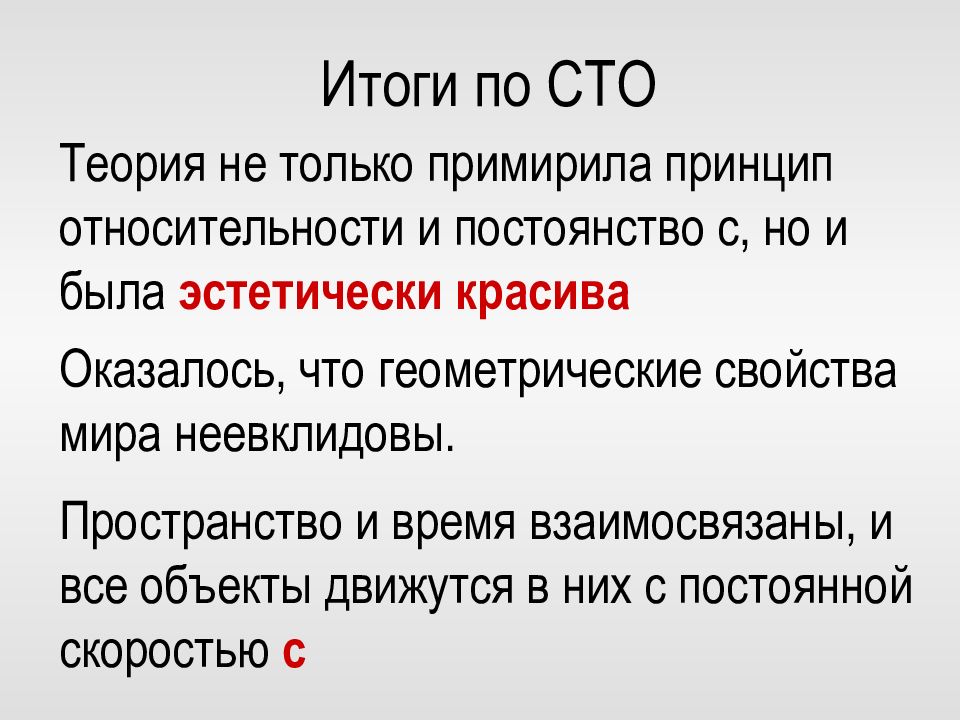 Итоги по СТО

Теория не только примирила принцип относительности и постоянство с, но и была эстетически красива

Оказалось, что геометрические свойства мира неевклидовы.

Пространство и время взаимосвязаны, и все объекты движутся в них с постоянной скоростью с